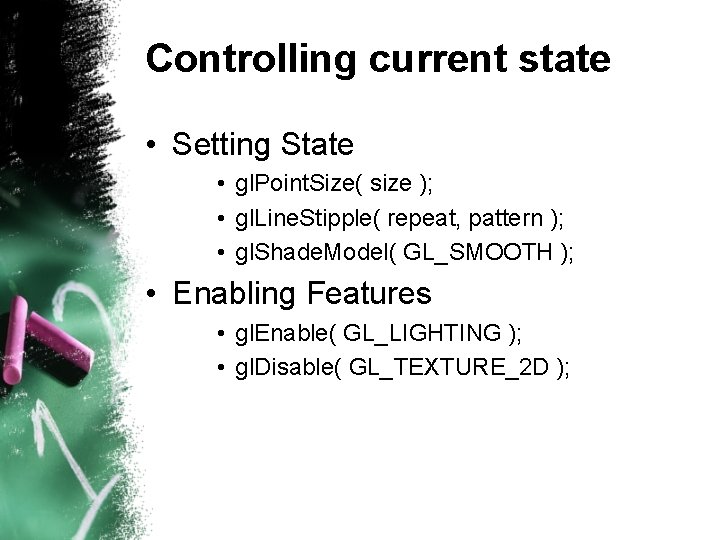 Controlling current state

• Setting State
  • glPointSize( size );
  • glLineStipple( repeat, pattern );
  • glShadeModel( GL_SMOOTH );
• Enabling Features
  • glEnable( GL_LIGHTING );
  • glDisable( GL_TEXTURE_2D );